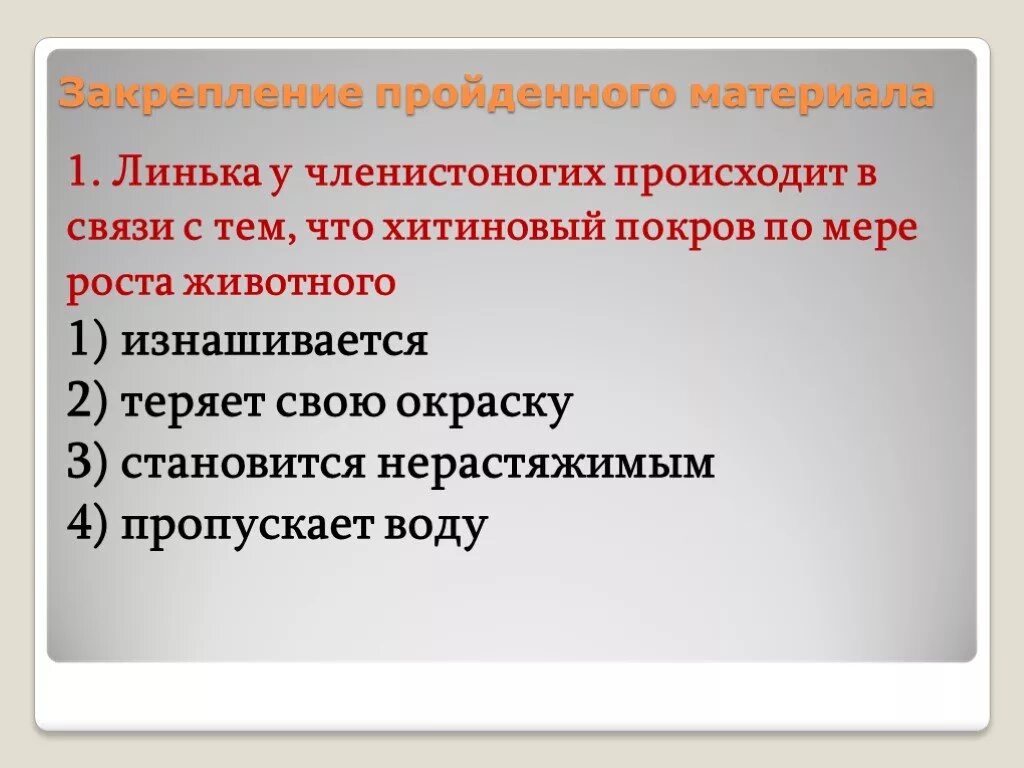 Закрепление пройденного материала

1. Линька у членистоногих происходит в связи с тем, что хитиновый покров по мере роста животного

1) изнашивается

2) теряет свою окраску

3) становится нерастяжимым

4) пропускает воду